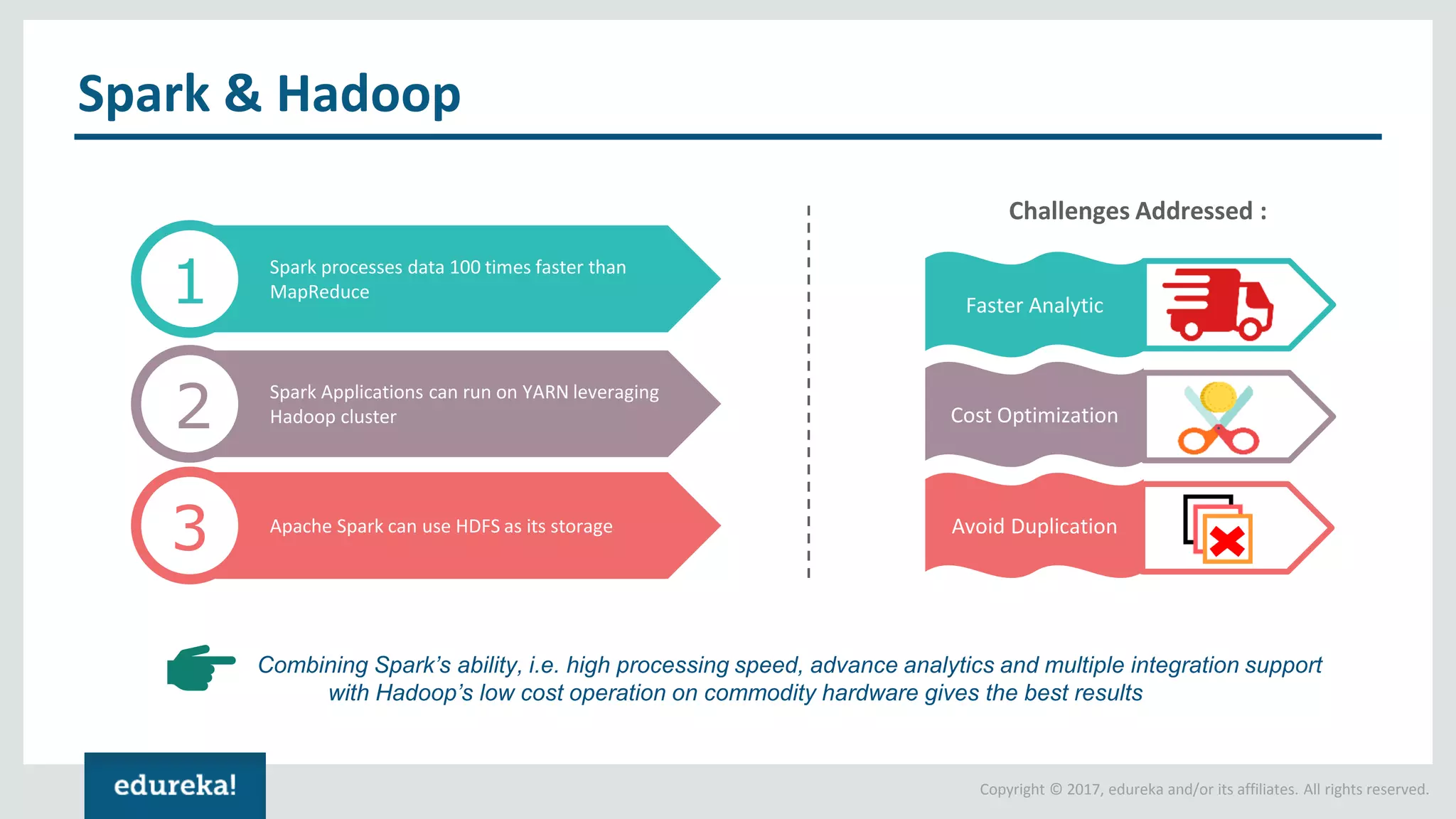 Spark & Hadoop

1
Spark processes data 100 times faster than MapReduce

2
Spark Applications can run on YARN leveraging Hadoop cluster

3
Apache Spark can use HDFS as its storage

Challenges Addressed :

Faster Analytic

Cost Optimization

Avoid Duplication

Combining Spark's ability, i.e. high processing speed, advance analytics and multiple integration support with Hadoop's low cost operation on commodity hardware gives the best results

edureka!

Copyright © 2017, edureka and/or its affiliates. All rights reserved.